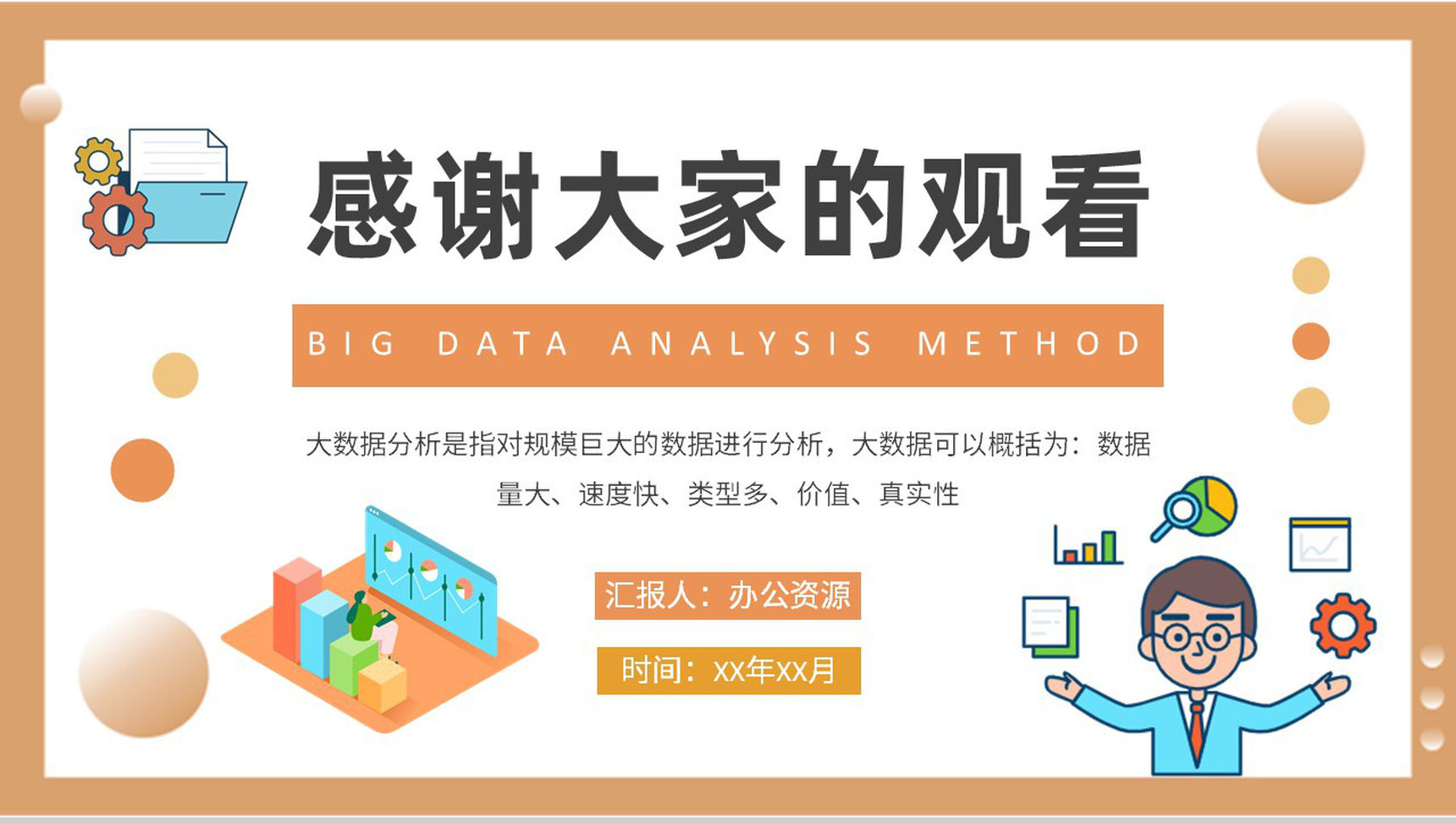 感谢大家的观看

BIG DATA ANALYSIS METHOD

大数据分析是指对规模巨大的数据进行分析，大数据可以概括为：数据量大、速度快、类型多、价值、真实性

汇报人：办公资源

时间：XX年XX月